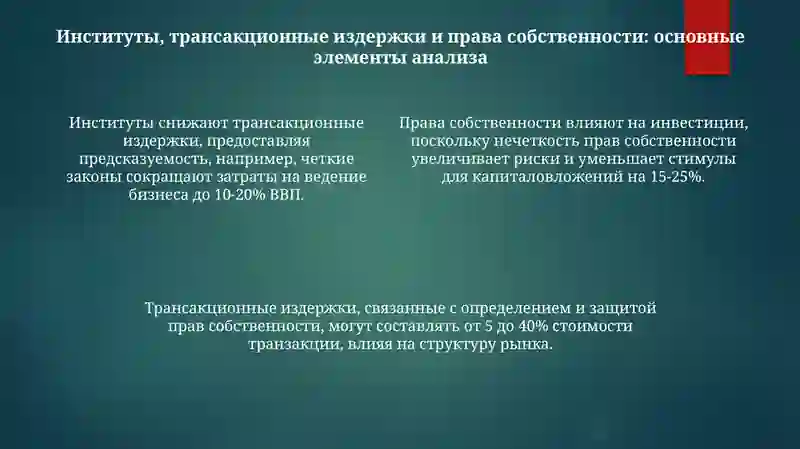 Институты, трансакционные издержки и права собственности: основные элементы анализа

Институты снижают трансакционные издержки, предоставляя предсказуемость, например, четкие законы сокращают затраты на ведение бизнеса до 10-20% ВВП.

Права собственности влияют на инвестиции, поскольку нечеткость прав собственности увеличивает риски и уменьшает стимулы для капиталовложений на 15-25%.

Трансакционные издержки, связанные с определением и защитой прав собственности, могут составлять от 5 до 40% стоимости транзакции, влияя на структуру рынка.